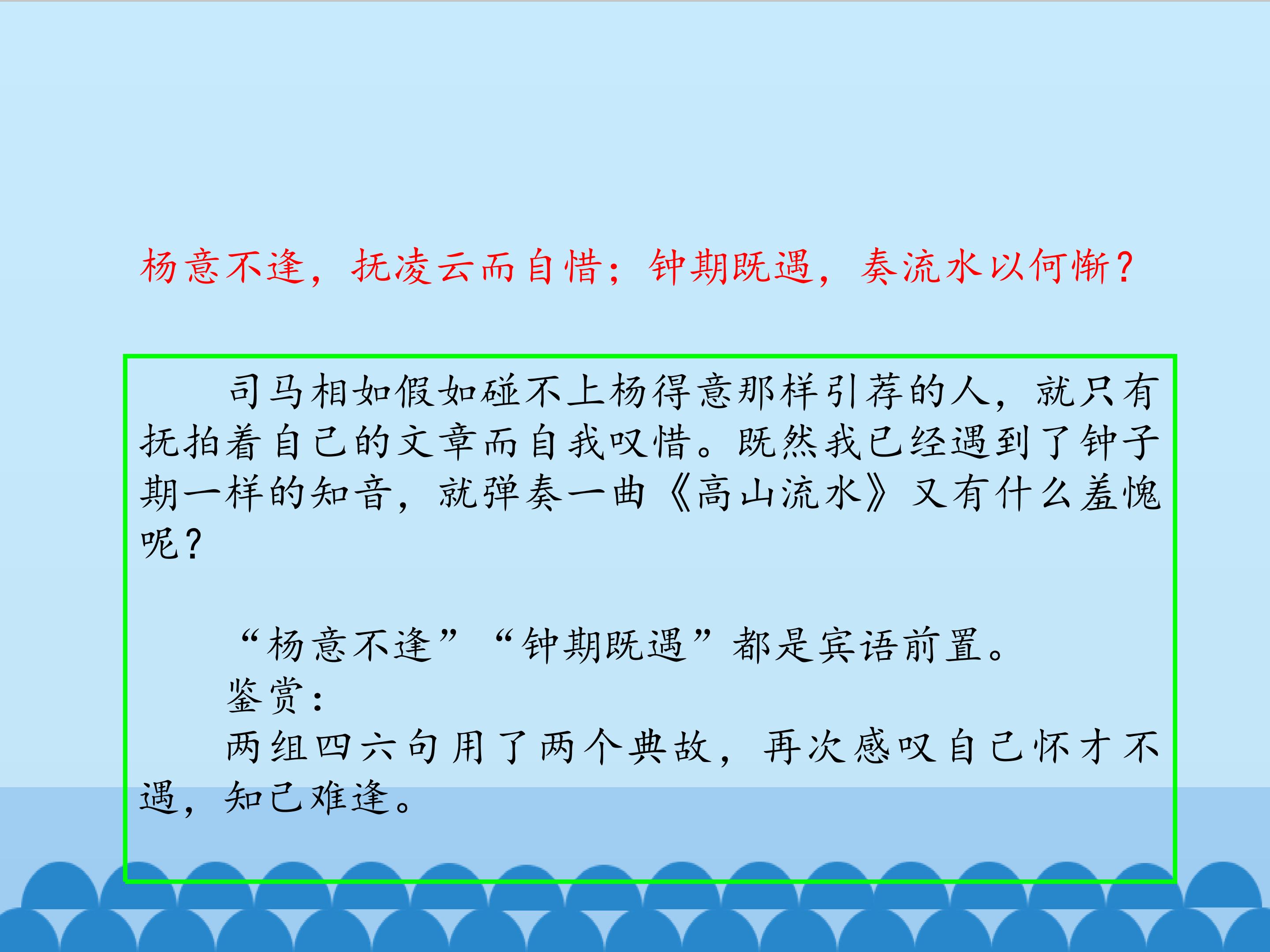 杨意不逢，抚凌云而自惜；钟期既遇，奏流水以何惭？

司马相如假如碰不上杨得意那样引荐的人，就只有抚拍着自己的文章而自我叹惜。既然我已经遇到了钟子期一样的知音，就弹奏一曲《高山流水》又有什么羞愧呢？

“杨意不逢”“钟期既遇”都是宾语前置。

鉴赏：

两组四六句用了两个典故，再次感叹自己怀才不遇，知己难逢。